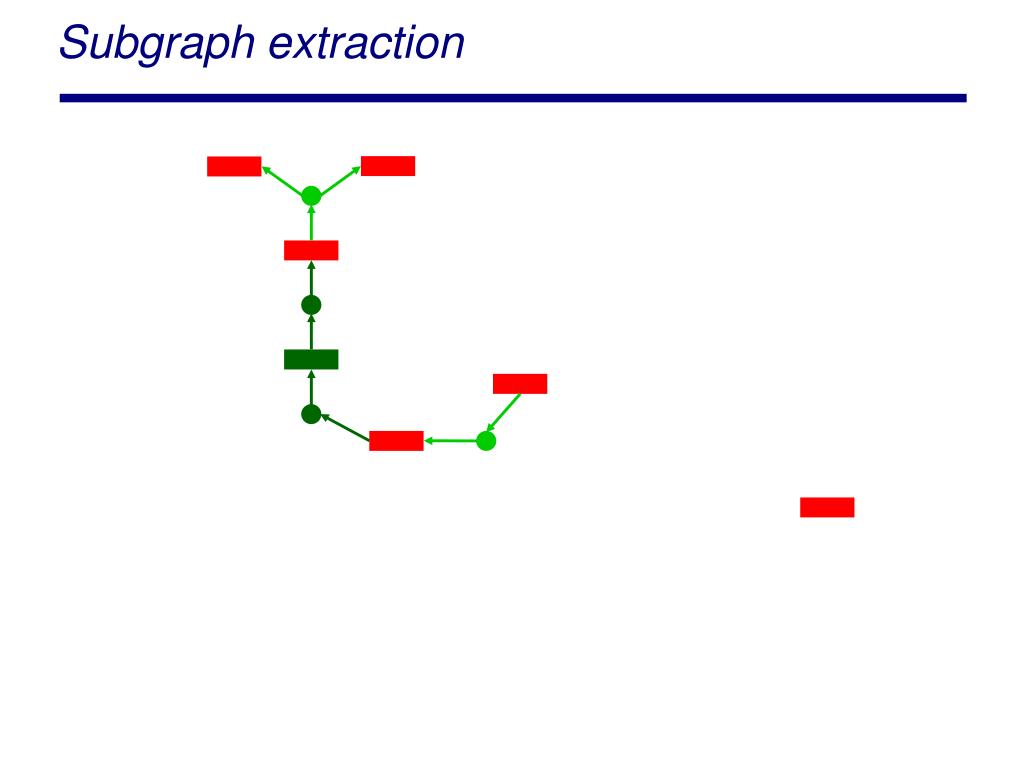 Subgraph extraction